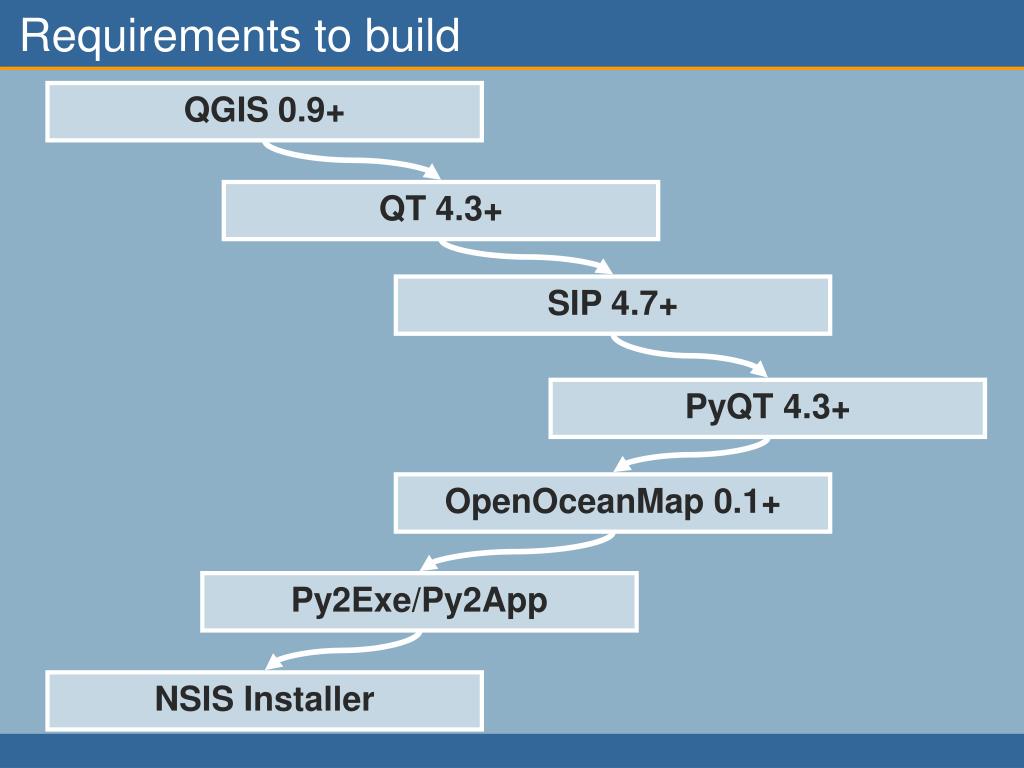 Requirements to build

QGIS 0.9+

QT 4.3+

SIP 4.7+

PyQT 4.3+

OpenOceanMap 0.1+

Py2Exe/Py2App

NSIS Installer